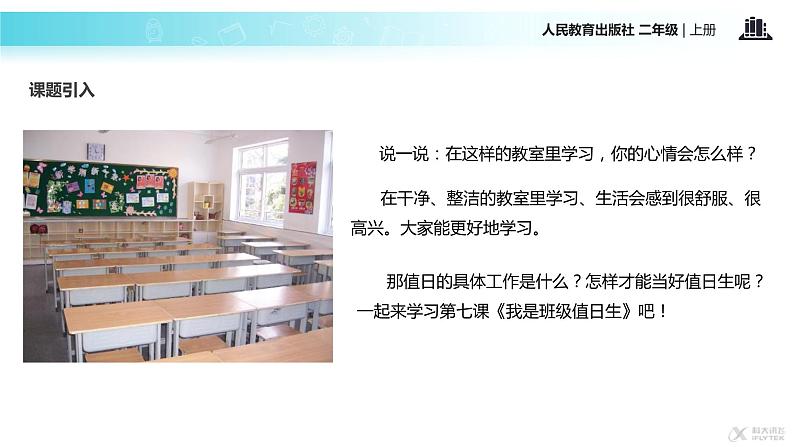 人民教育出版社 二年级 | 上册

课题引入

说一说：在这样的教室里学习，你的心情会怎么样？

在干净、整洁的教室里学习、生活会感到很舒服、很高兴。大家能更好地学习。

那值日的具体工作是什么？怎样才能当好值日生呢？一起来学习第七课《我是班级值日生》吧！

科大讯飞 iFLYTEK